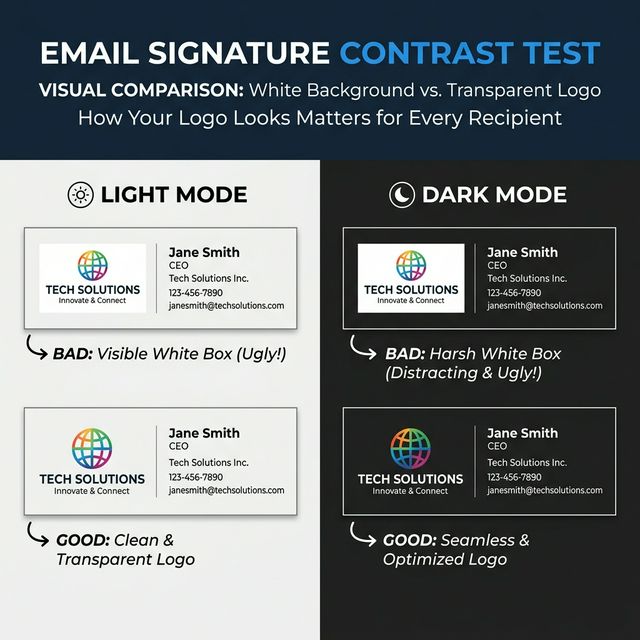 EMAIL SIGNATURE CONTRAST TEST

VISUAL COMPARISON: White Background vs. Transparent Logo

How Your Logo Looks Matters for Every Recipient

LIGHT MODE

TECH SOLUTIONS
Innovate & Connect

Jane Smith
CEO
Tech Solutions Inc.
123-456-7890
janesmith@techsolutions.com

BAD: Visible White Box (Ugly!)

TECH SOLUTIONS
Innovate & Connect

Jane Smith
CEO
Tech Solutions Inc.
123-456-7890
janesmith@techsolutions.com

GOOD: Clean & Transparent Logo

DARK MODE

TECH SOLUTIONS
Innovate & Connect

Jane Smith
CEO
Tech Solutions Inc.
123-456-7890
janesmith@techsolutions.com

BAD: Harsh White Box (Distracting & Ugly!)

TECH SOLUTIONS
Innovate & Connect

Jane Smith
CEO
Tech Solutions Inc.
123-456-7890
janesmith@techsolutions.com

GOOD: Seamless & Optimized Logo